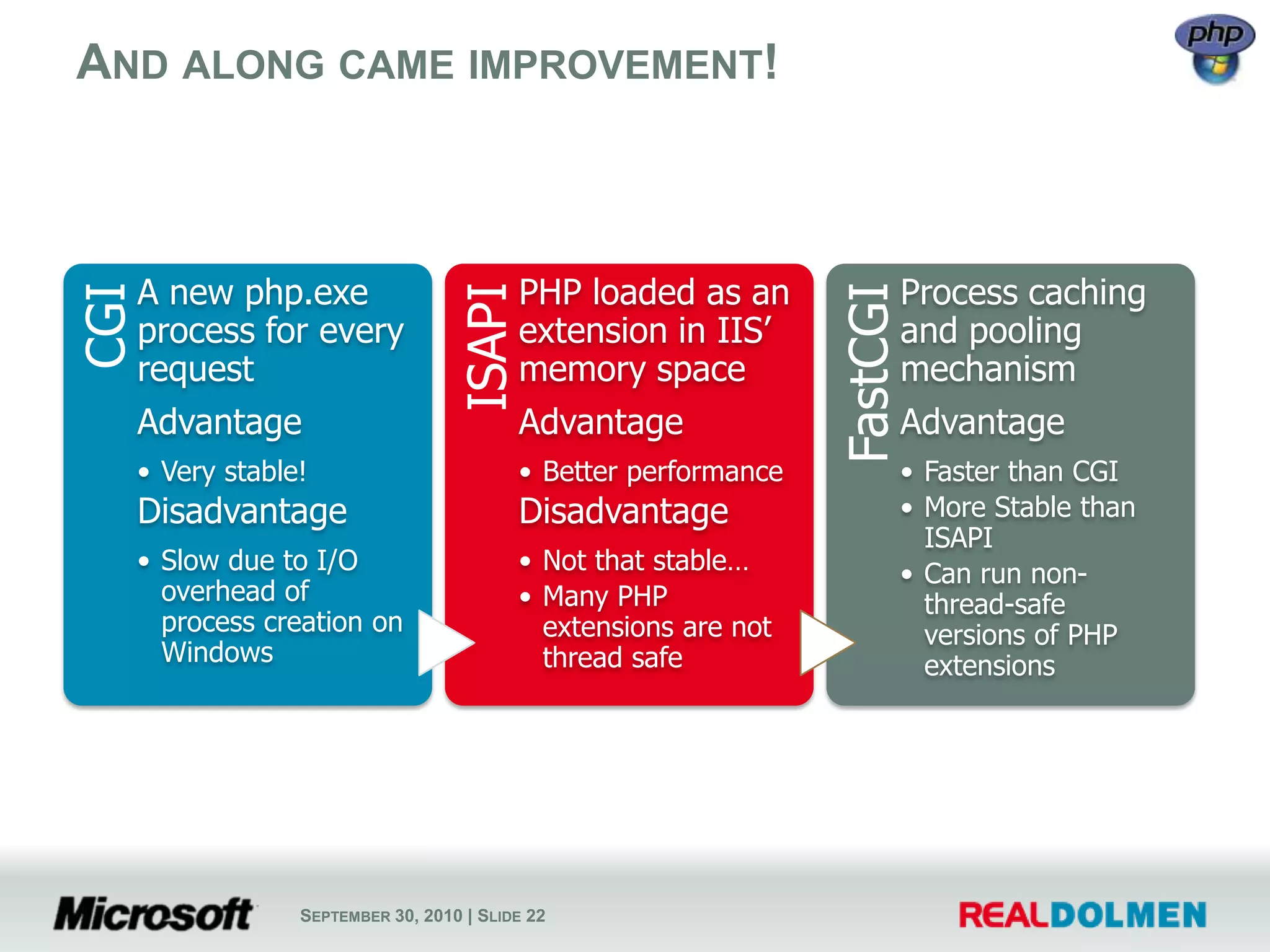 AND ALONG CAME IMPROVEMENT!

php

CGI

A new php.exe process for every request

Advantage

• Very stable!

Disadvantage

• Slow due to I/O overhead of process creation on Windows

ISAPI

PHP loaded as an extension in IIS' memory space

Advantage

• Better performance

Disadvantage

• Not that stable…
• Many PHP extensions are not thread safe

FastCGI

Process caching and pooling mechanism

Advantage

• Faster than CGI
• More Stable than ISAPI
• Can run non-thread-safe versions of PHP extensions

Microsoft

SEPTEMBER 30, 2010 | SLIDE 22

REALDOLMEN